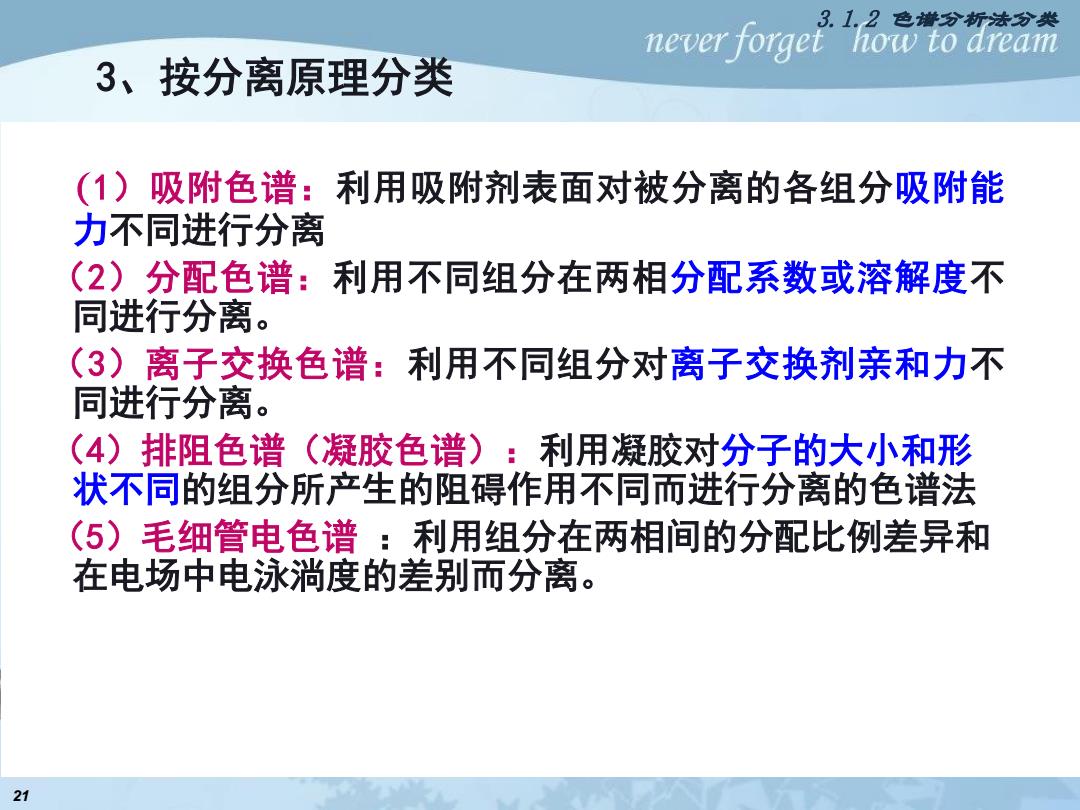 3.1.2 色谱分析法分类
never forget how to dream

3、按分离原理分类

(1）吸附色谱：利用吸附剂表面对被分离的各组分吸附能力不同进行分离

（2）分配色谱：利用不同组分在两相分配系数或溶解度不同进行分离。

（3）离子交换色谱：利用不同组分对离子交换剂亲和力不同进行分离。

（4）排阻色谱（凝胶色谱）：利用凝胶对分子的大小和形状不同的组分所产生的阻碍作用不同而进行分离的色谱法

（5）毛细管电色谱 ：利用组分在两相间的分配比例差异和在电场中电泳淌度的差别而分离。

21